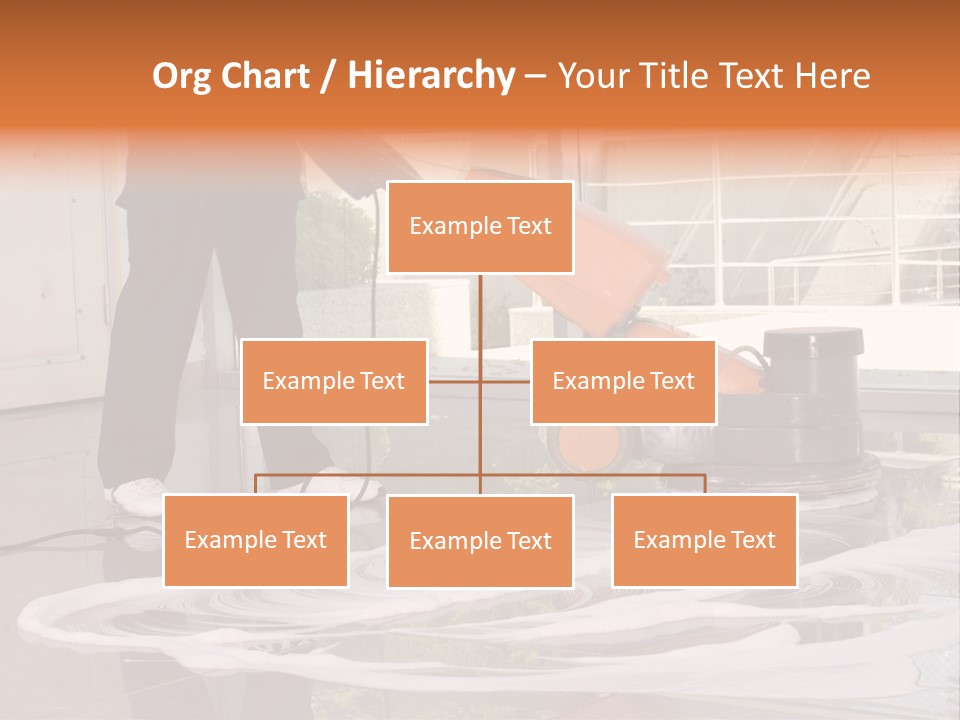 Org Chart / Hierarchy – Your Title Text Here

Example Text

Example Text

Example Text

Example Text

Example Text

Example Text